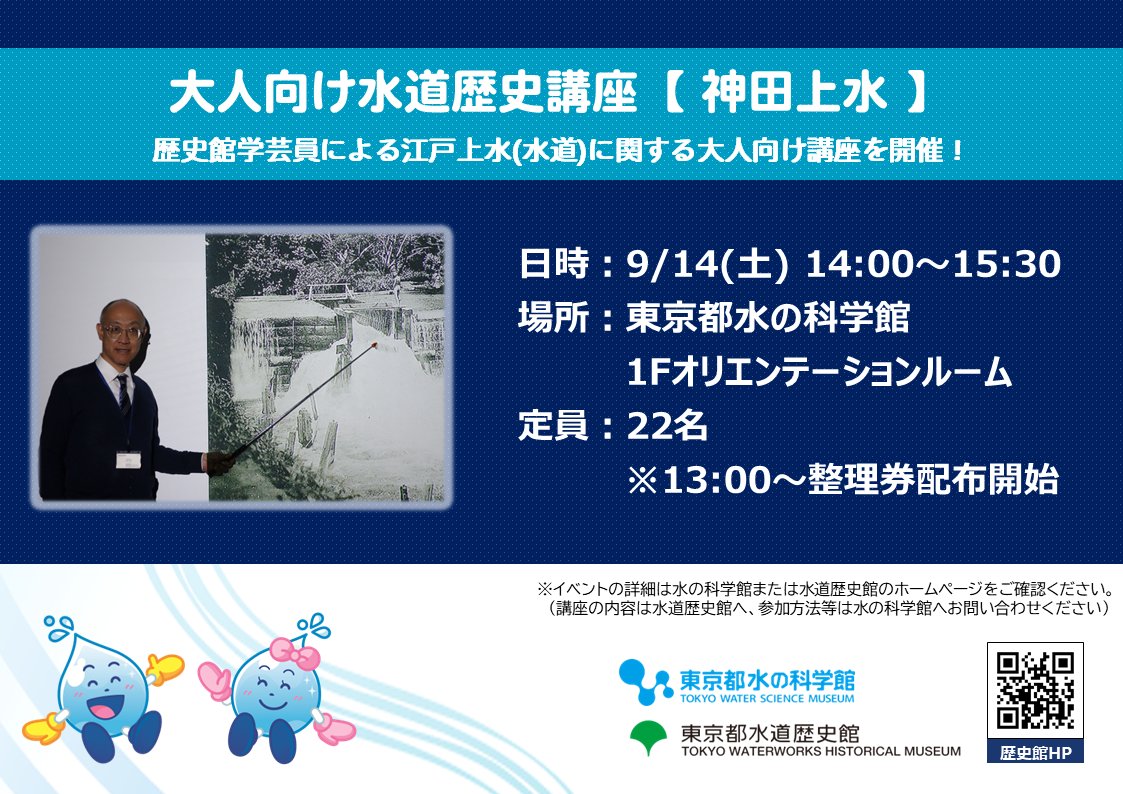 大人向け水道歴史講座【 神田上水 】

歴史館学芸員による江戸上水(水道)に関する大人向け講座を開催！

日時：9/14(土) 14:00～15:30
場所：東京都水の科学館
1Fオリエンテーションルーム
定員：22名
※13:00～整理券配布開始

※イベントの詳細は水の科学館または水道歴史館のホームページをご確認ください。
（講座の内容は水道歴史館へ、参加方法等は水の科学館へお問い合わせください）

東京都水の科学館
TOKYO WATER SCIENCE MUSEUM

東京都水道歴史館
TOKYO WATERWORKS HISTORICAL MUSEUM

歴史館HP